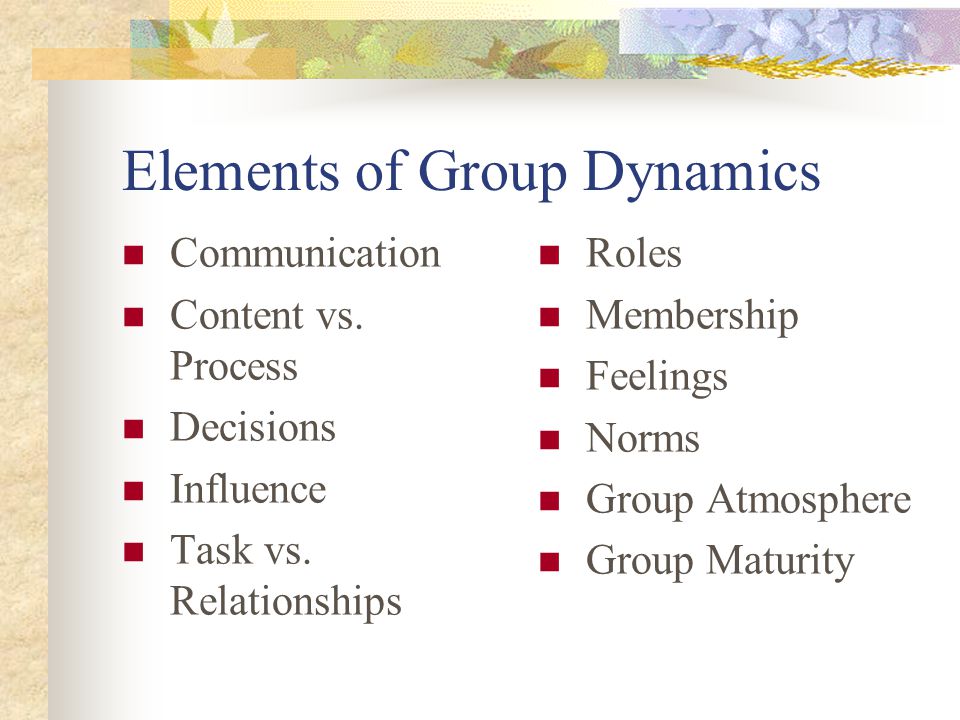 Elements of Group Dynamics

- Communication
- Content vs. Process
- Decisions
- Influence
- Task vs. Relationships

- Roles
- Membership
- Feelings
- Norms
- Group Atmosphere
- Group Maturity